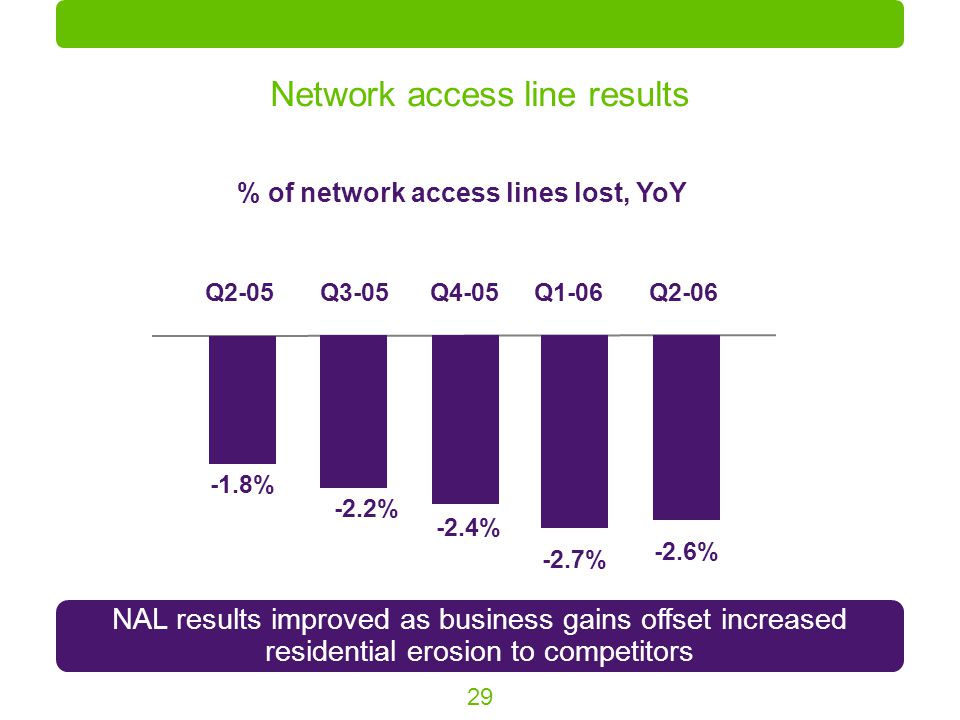 Network access line results

% of network access lines lost, YoY

Q2-05 Q3-05 Q4-05 Q1-06 Q2-06

-1.8%
-2.2%
-2.4%
-2.7%
-2.6%

NAL results improved as business gains offset increased residential erosion to competitors

29